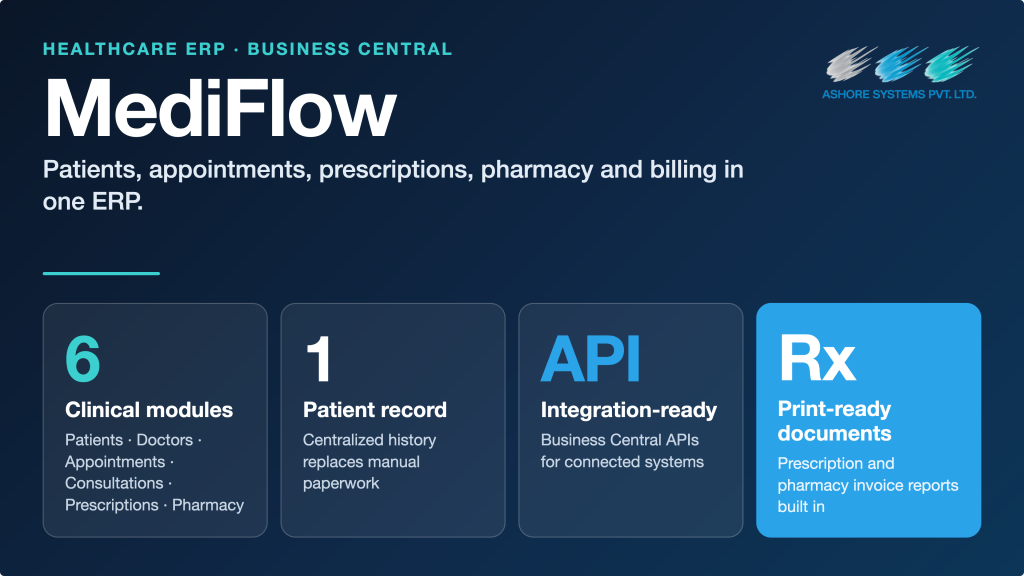 HEALTHCARE ERP · BUSINESS CENTRAL

ASHORE SYSTEMS PVT. LTD.

MediFlow

Patients, appointments, prescriptions, pharmacy and billing in one ERP.

6
Clinical modules
Patients · Doctors · Appointments · Consultations · Prescriptions · Pharmacy

1
Patient record
Centralized history replaces manual paperwork

API
Integration-ready
Business Central APIs for connected systems

Rx
Print-ready documents
Prescription and pharmacy invoice reports built in